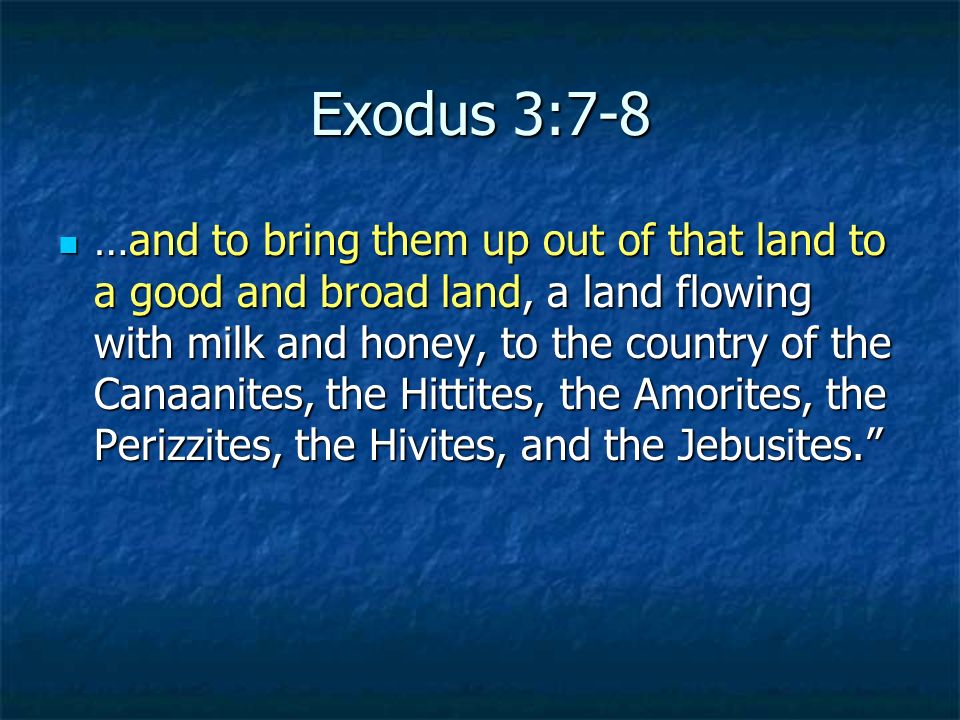 Exodus 3:7-8

…and to bring them up out of that land to a good and broad land, a land flowing with milk and honey, to the country of the Canaanites, the Hittites, the Amorites, the Perizzites, the Hivites, and the Jebusites.”